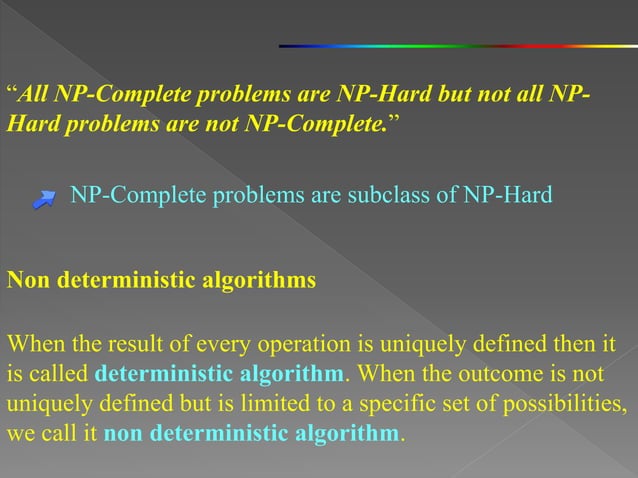 “All NP-Complete problems are NP-Hard but not all NP-Hard problems are not NP-Complete.”

NP-Complete problems are subclass of NP-Hard

Non deterministic algorithms

When the result of every operation is uniquely defined then it is called deterministic algorithm. When the outcome is not uniquely defined but is limited to a specific set of possibilities, we call it non deterministic algorithm.